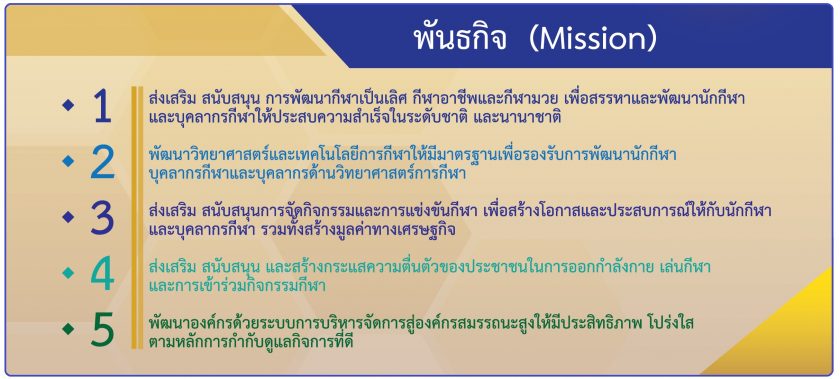 พันธกิจ (Mission)

1 ส่งเสริม สนับสนุน การพัฒนากีฬาเป็นเลิศ กีฬาอาชีพและกีฬามวย เพื่อสรรหาและพัฒนานักกีฬา และบุคลากรกีฬาให้ประสบความสำเร็จในระดับชาติ และนานาชาติ

2 พัฒนาวิทยาศาสตร์และเทคโนโลยีการกีฬาให้มีมาตรฐานเพื่อรองรับการพัฒนานักกีฬา บุคลากรกีฬาและบุคลากรด้านวิทยาศาสตร์การกีฬา

3 ส่งเสริม สนับสนุนการจัดกิจกรรมและการแข่งขันกีฬา เพื่อสร้างโอกาสและประสบการณ์ให้กับนักกีฬา และบุคลากรกีฬา รวมทั้งสร้างมูลค่าทางเศรษฐกิจ

4 ส่งเสริม สนับสนุน และสร้างกระแสความตื่นตัวของประชาชนในการออกกำลังกาย เล่นกีฬา และการเข้าร่วมกิจกรรมกีฬา

5 พัฒนาองค์กรด้วยระบบการบริหารจัดการสู่องค์กรสมรรถนะสูงให้มีประสิทธิภาพ โปร่งใส ตามหลักการกำกับดูแลกิจการที่ดี